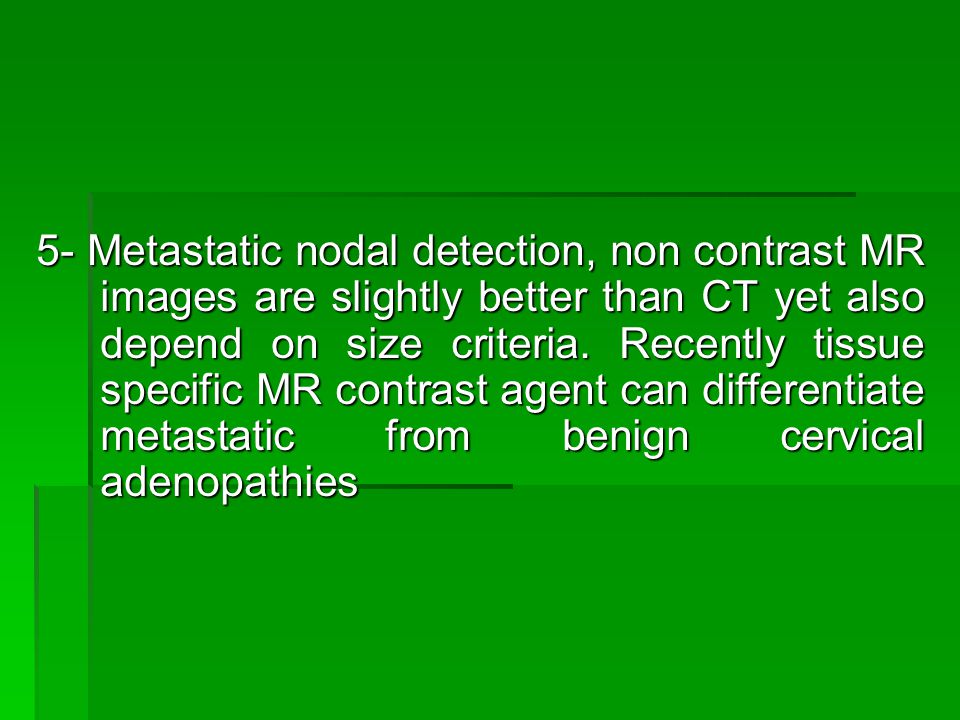 5- Metastatic nodal detection, non contrast MR images are slightly better than CT yet also depend on size criteria. Recently tissue specific MR contrast agent can differentiate metastatic from benign cervical adenopathies